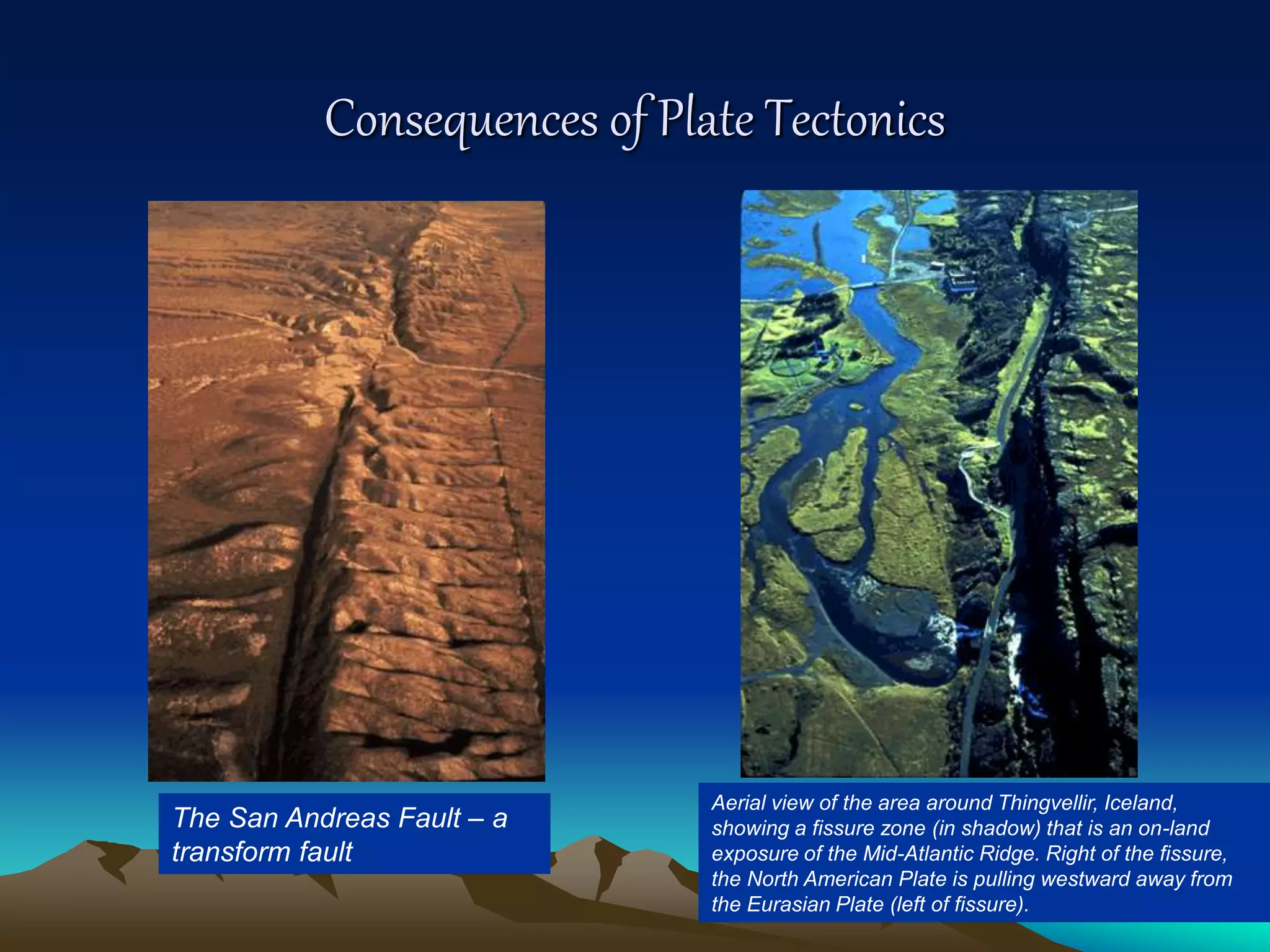 Consequences of Plate Tectonics

The San Andreas Fault – a transform fault

Aerial view of the area around Thingvellir, Iceland, showing a fissure zone (in shadow) that is an on-land exposure of the Mid-Atlantic Ridge. Right of the fissure, the North American Plate is pulling westward away from the Eurasian Plate (left of fissure).